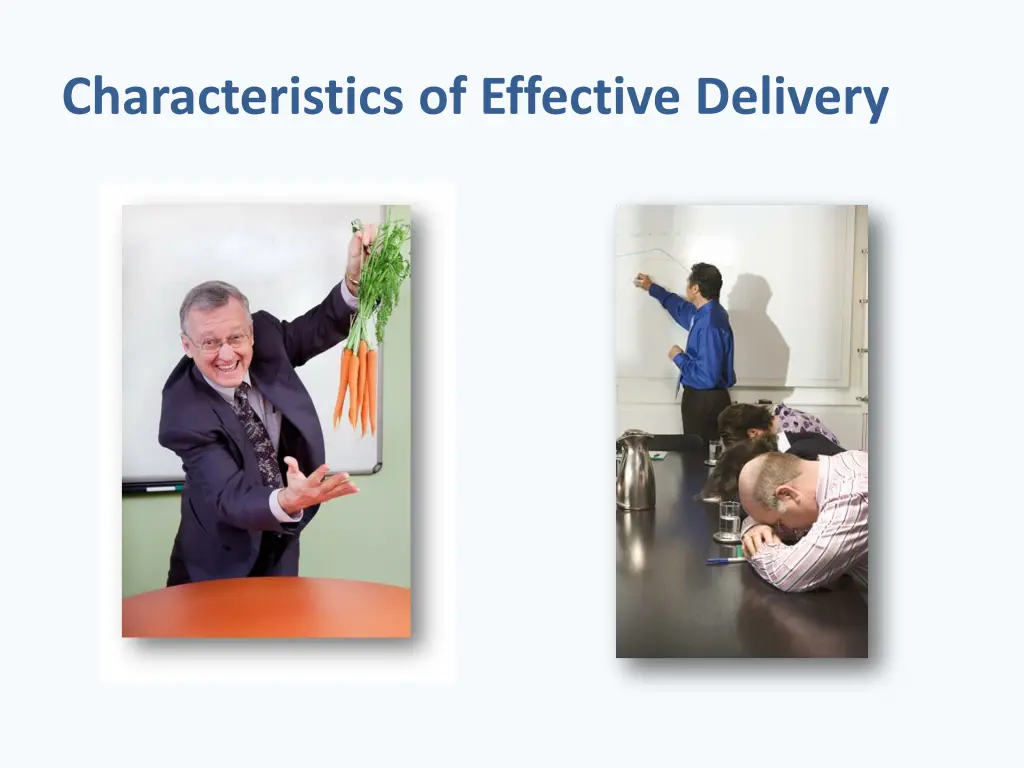 Characteristics of Effective Delivery